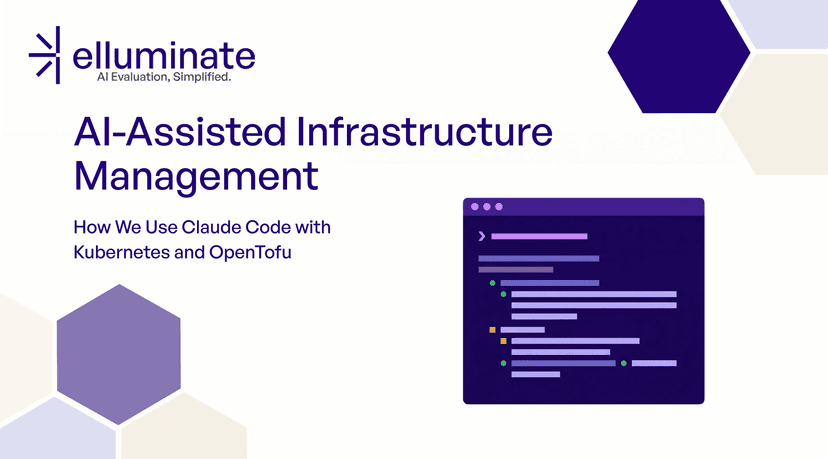 elluminate
AI Evaluation, Simplified.

AI-Assisted Infrastructure Management

How We Use Claude Code with Kubernetes and OpenTofu